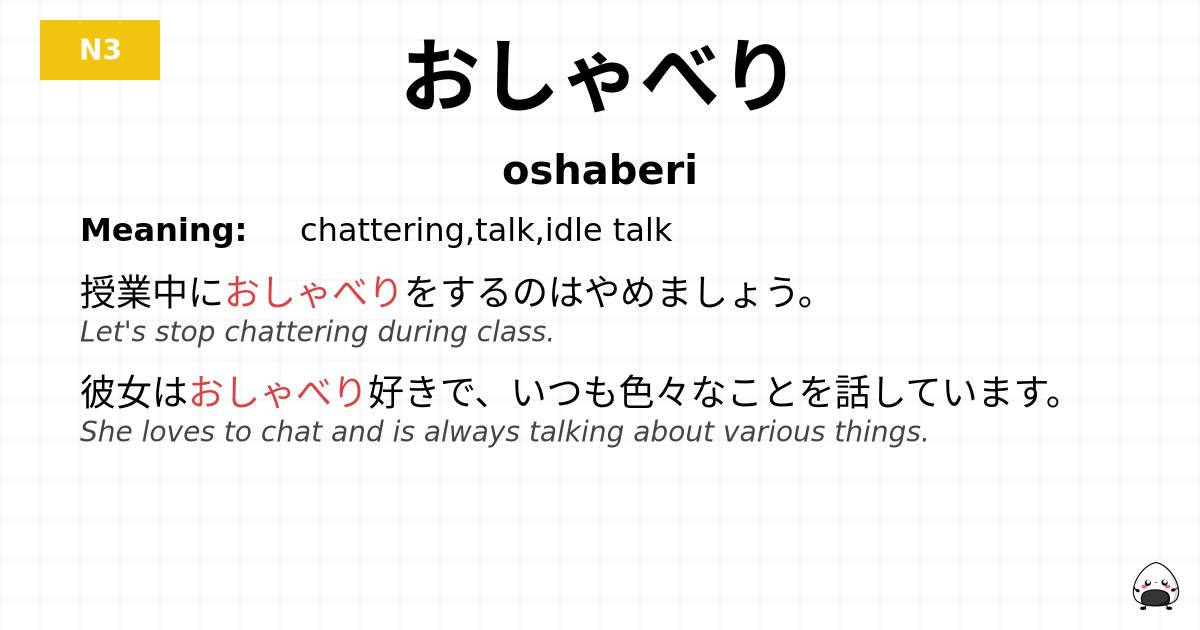 N3

おしゃべり

oshaberi

Meaning: chattering,talk,idle talk

授業中におしゃべりをするのはやめましょう。
Let's stop chattering during class.

彼女はおしゃべり好きで、いつも色々なことを話しています。
She loves to chat and is always talking about various things.